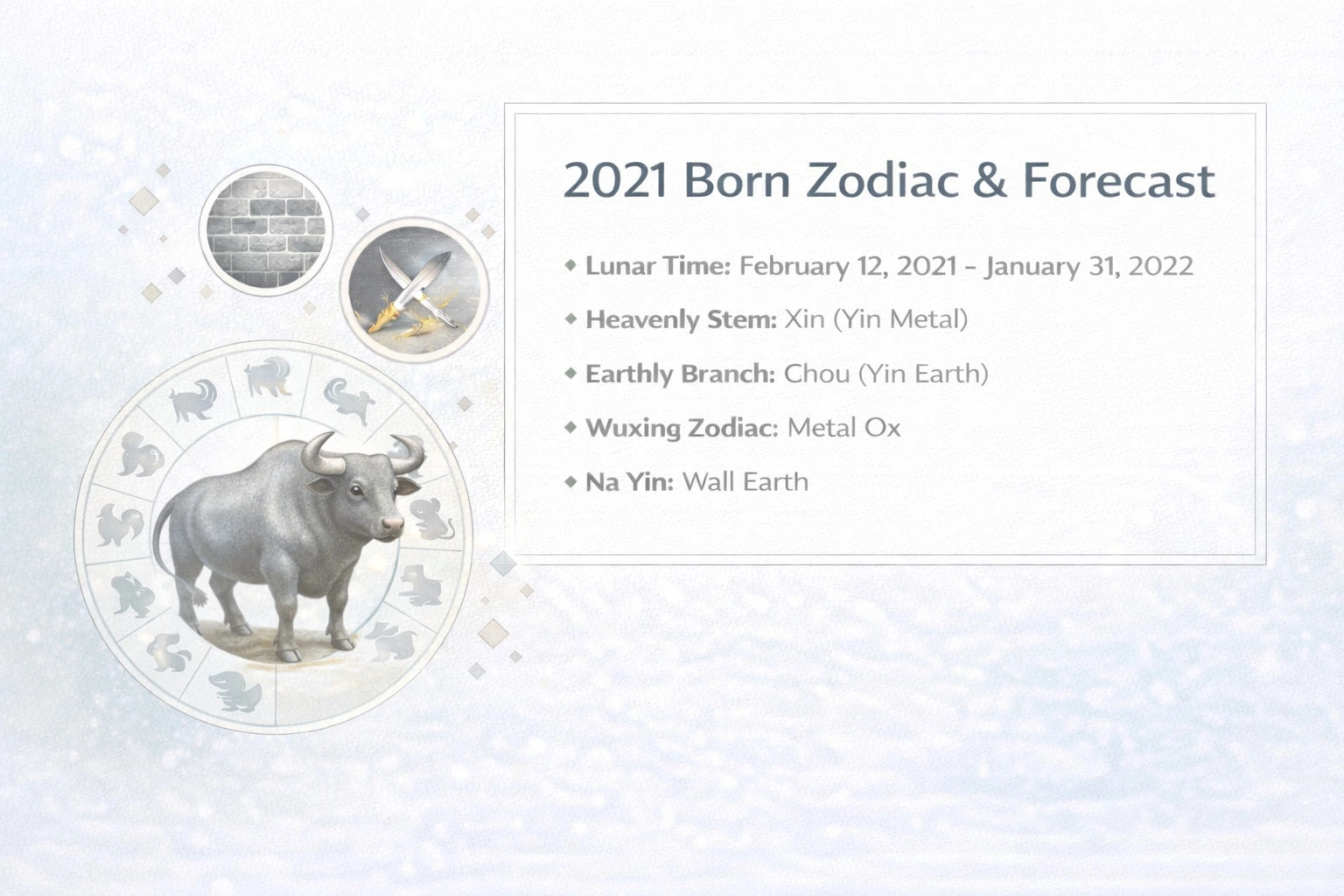 2021 Born Zodiac & Forecast

◆ Lunar Time: February 12, 2021 – January 31, 2022

◆ Heavenly Stem: Xin (Yin Metal)

◆ Earthly Branch: Chou (Yin Earth)

◆ Wuxing Zodiac: Metal Ox

◆ Na Yin: Wall Earth